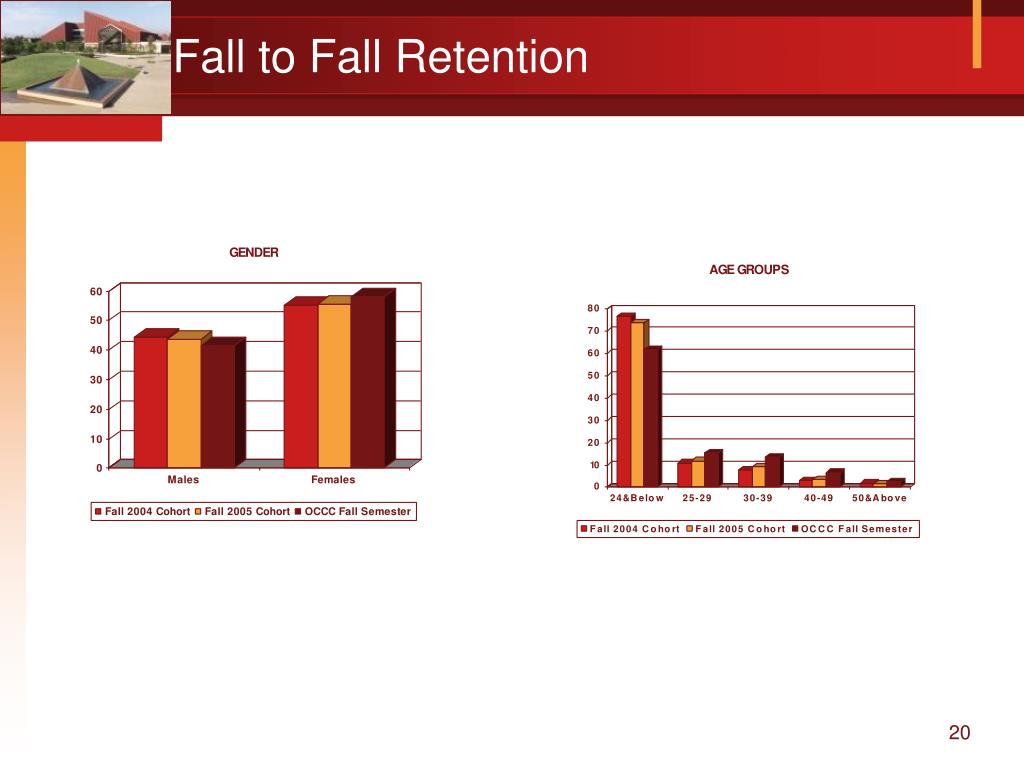 Fall to Fall Retention

GENDER

60
50
40
30
20
10
0

Males
Females

Fall 2004 Cohort Fall 2005 Cohort OCCC Fall Semester

AGE GROUPS

80
70
60
50
40
30
20
10
0

24&Below
25-29
30-39
40-49
50&Above

Fall 2004 Cohort Fall 2005 Cohort OCCC Fall Semester

20